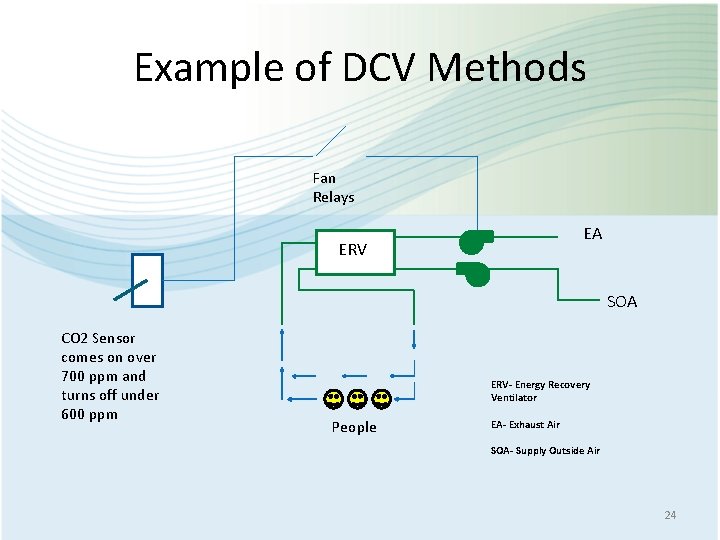 Example of DCV Methods

Fan Relays

ERV

EA

SOA

CO2 Sensor comes on over 700 ppm and turns off under 600 ppm

People

ERV- Energy Recovery Ventilator

EA- Exhaust Air

SOA- Supply Outside Air

24